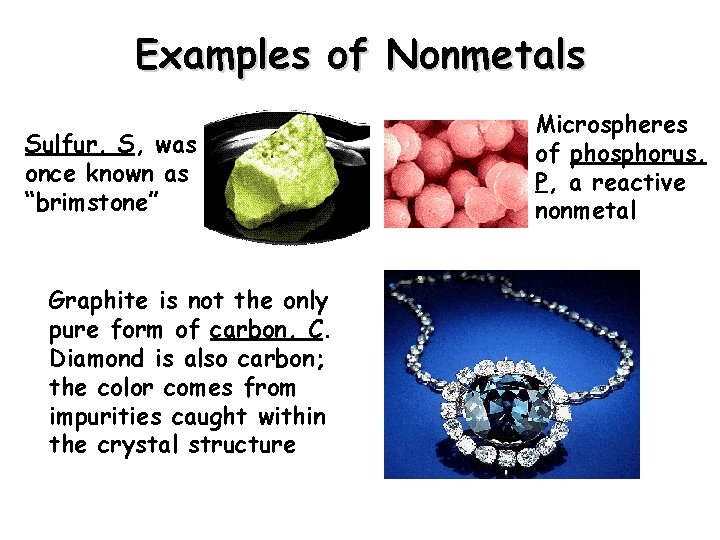 Examples of Nonmetals

Sulfur, S, was once known as "brimstone"

Microspheres of phosphorus, P, a reactive nonmetal

Graphite is not the only pure form of carbon, C. Diamond is also carbon; the color comes from impurities caught within the crystal structure